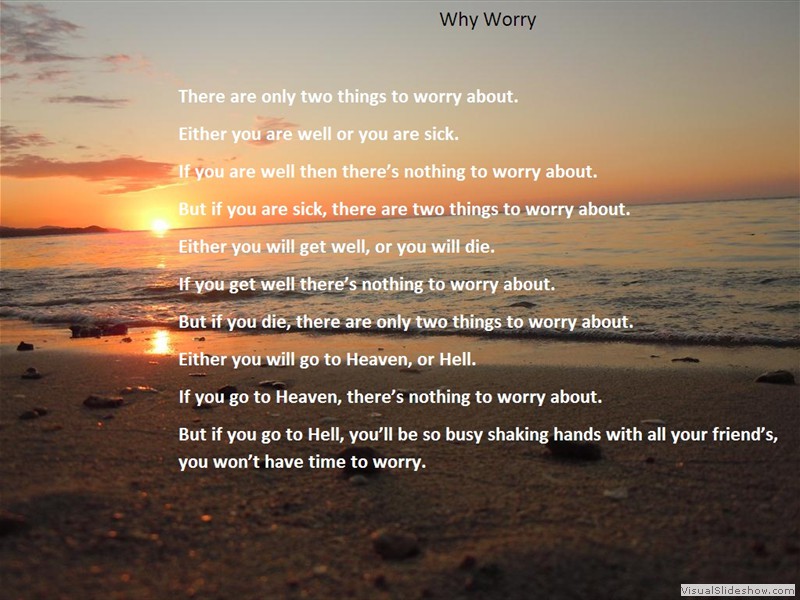 Why Worry

There are only two things to worry about.

Either you are well or you are sick.

If you are well then there's nothing to worry about.

But if you are sick, there are two things to worry about.

Either you will get well, or you will die.

If you get well there's nothing to worry about.

But if you die, there are only two things to worry about.

Either you will go to Heaven, or Hell.

If you go to Heaven, there's nothing to worry about.

But if you go to Hell, you'll be so busy shaking hands with all your friend's, you won't have time to worry.

VisualSlideshow.com